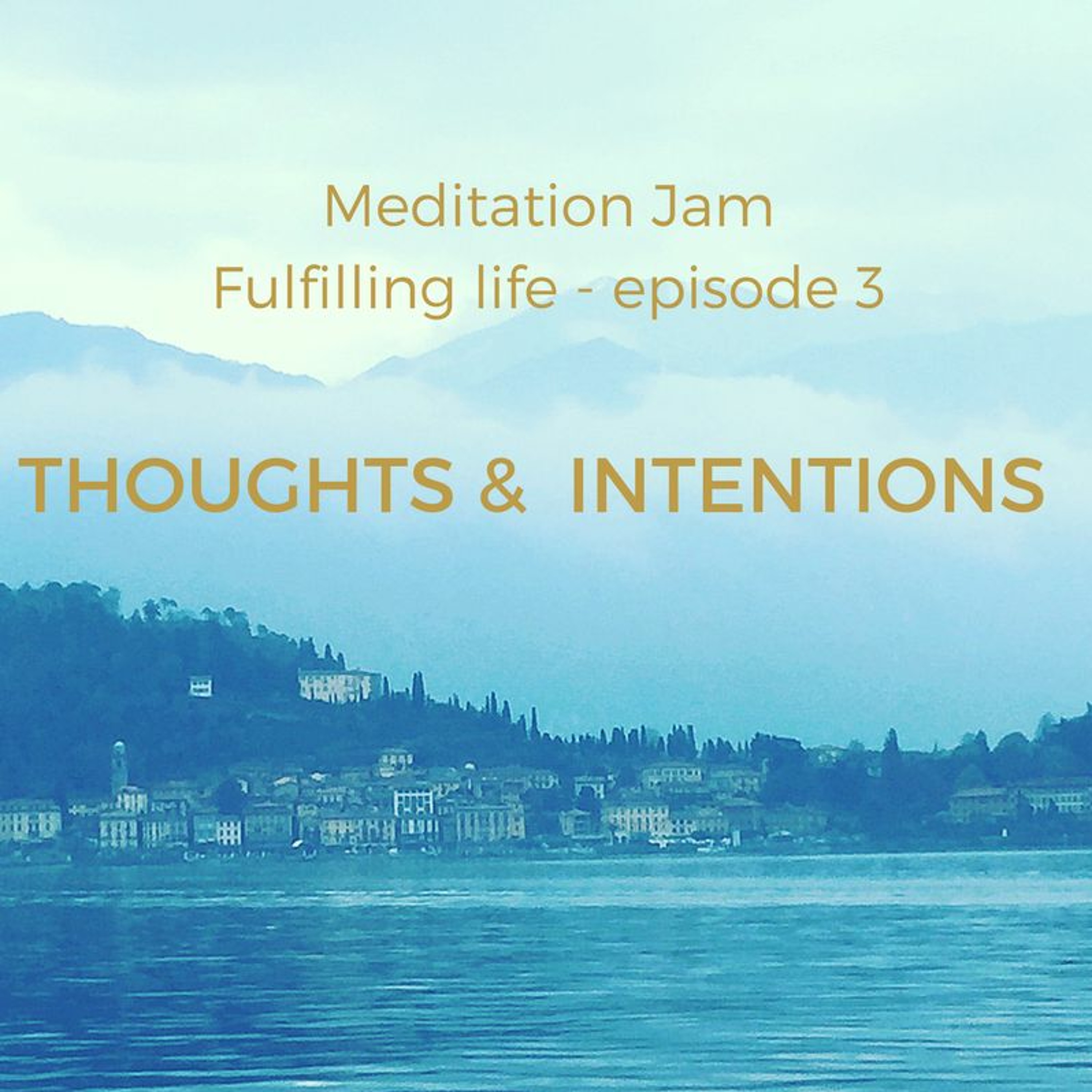 Meditation Jam
Fulfilling life - episode 3

THOUGHTS & INTENTIONS